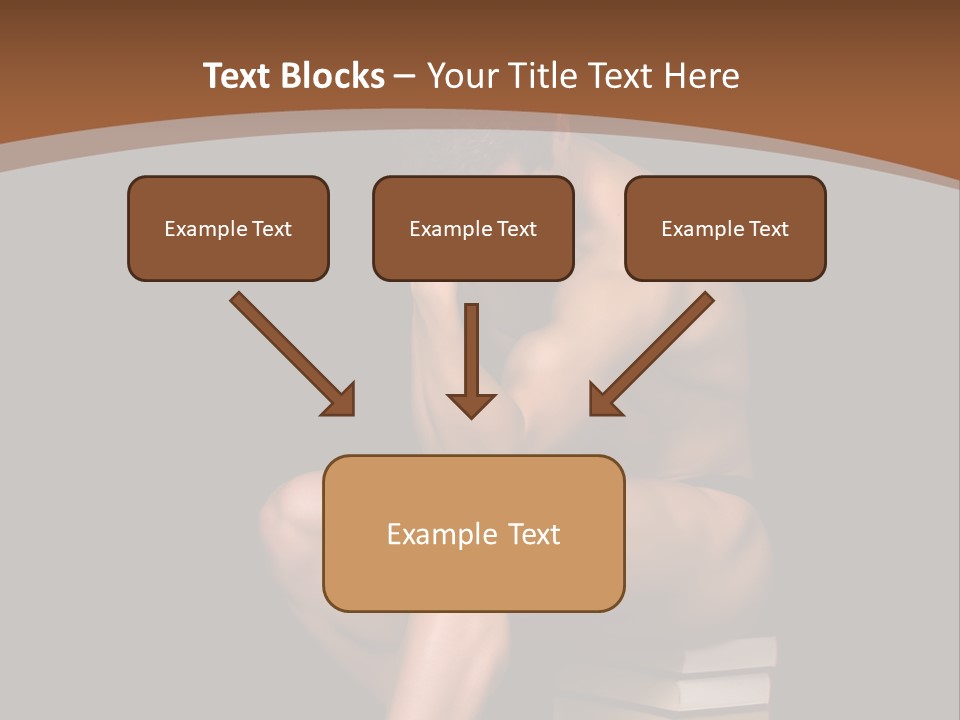 Text Blocks – Your Title Text Here

Example Text

Example Text

Example Text

Example Text